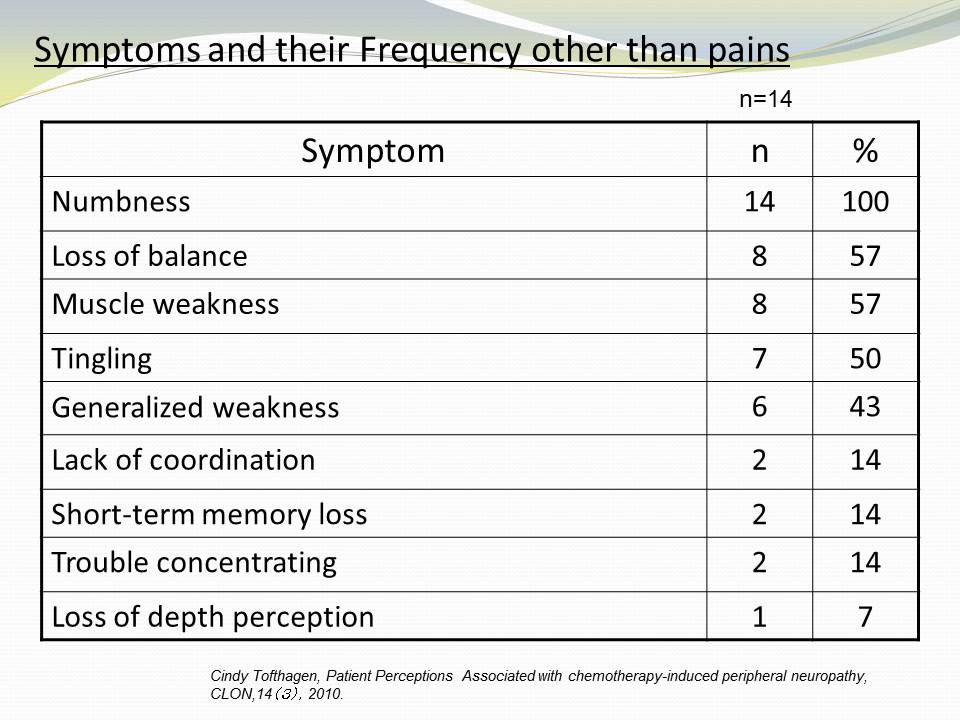 Symptoms and their Frequency other than pains

n=14

| Symptom | n | % |
|---|---|---|
| Numbness | 14 | 100 |
| Loss of balance | 8 | 57 |
| Muscle weakness | 8 | 57 |
| Tingling | 7 | 50 |
| Generalized weakness | 6 | 43 |
| Lack of coordination | 2 | 14 |
| Short-term memory loss | 2 | 14 |
| Trouble concentrating | 2 | 14 |
| Loss of depth perception | 1 | 7 |

Cindy Tofthagen, Patient Perceptions Associated with chemotherapy-induced peripheral neuropathy, CLON,14(3), 2010.